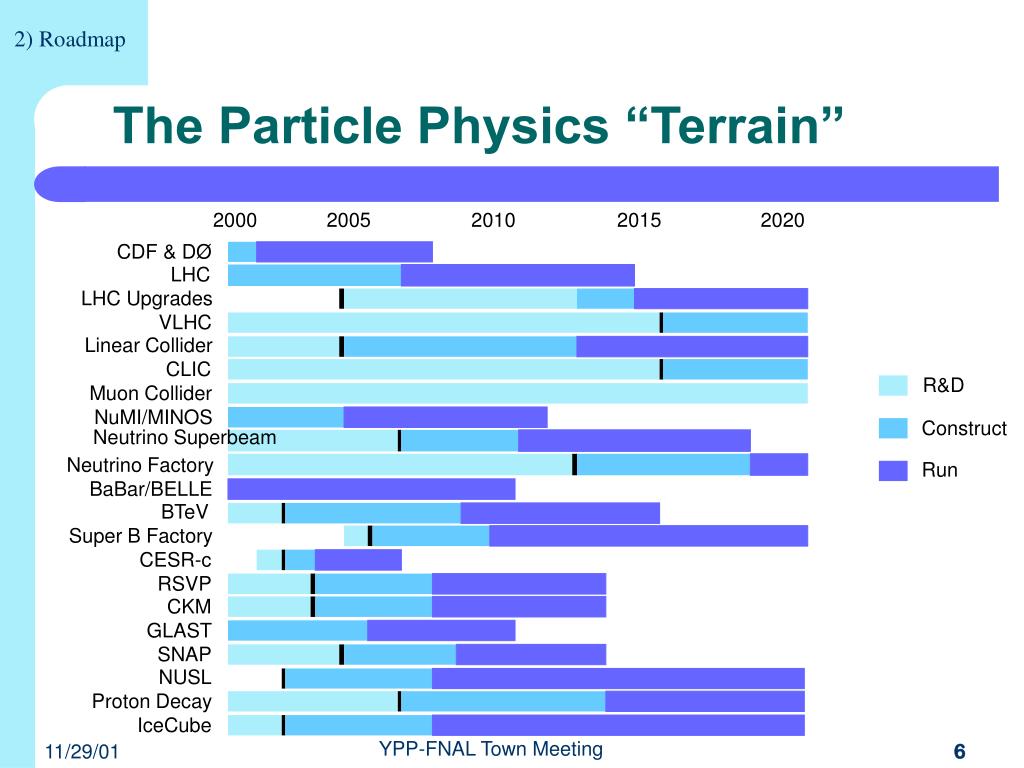 2) Roadmap

The Particle Physics “Terrain”

2000 2005 2010 2015 2020

CDF & DØ
LHC
LHC Upgrades
VLHC
Linear Collider
CLIC
Muon Collider
NuMI/MINOS
Neutrino Superbeam
Neutrino Factory
BaBar/BELLE
BTeV
Super B Factory
CESR-c
RSVP
CKM
GLAST
SNAP
NUSL
Proton Decay
IceCube

R&D
Construct
Run

11/29/01
YPP-FNAL Town Meeting
6